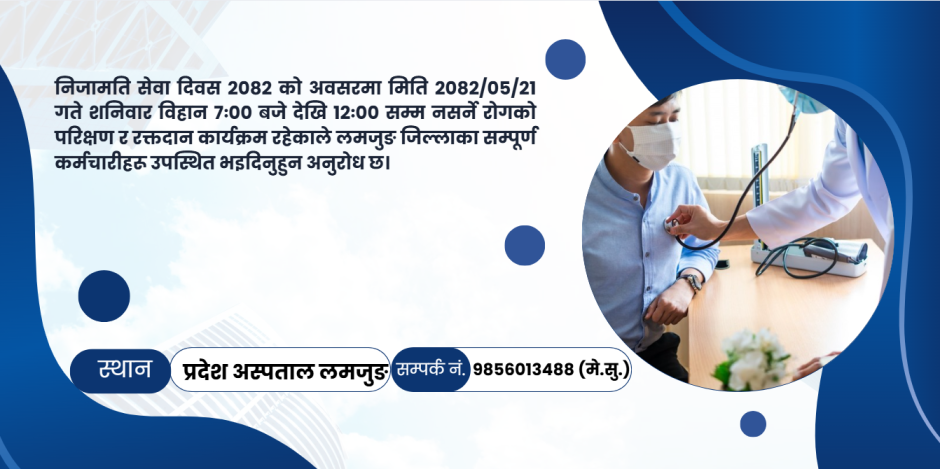 निजामति सेवा दिवस 2082 को अवसरमा मिति 2082/05/21 गते शनिवार विहान 7:00 बजे देखि 12:00 सम्म नसर्ने रोगको परिक्षण र रक्तदान कार्यक्रम रहेकाले लमजुङ जिल्लाका सम्पूर्ण कर्मचारीहरु उपस्थित भइदिनुहुन अनुरोध छ।

स्थान प्रदेश अस्पताल लमजुङ सम्पर्क नं. 9856013488 (मे.सु.)